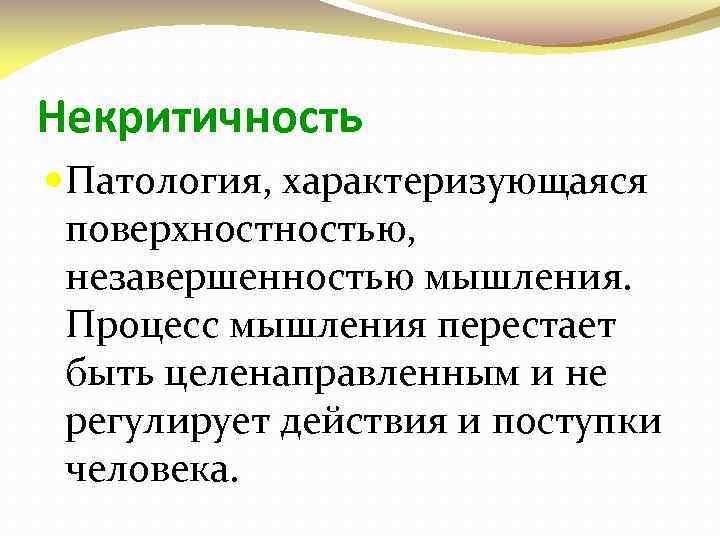 Некритичность

Патология, характеризующаяся поверхностностью, незавершенностью мышления. Процесс мышления перестает быть целенаправленным и не регулирует действия и поступки человека.